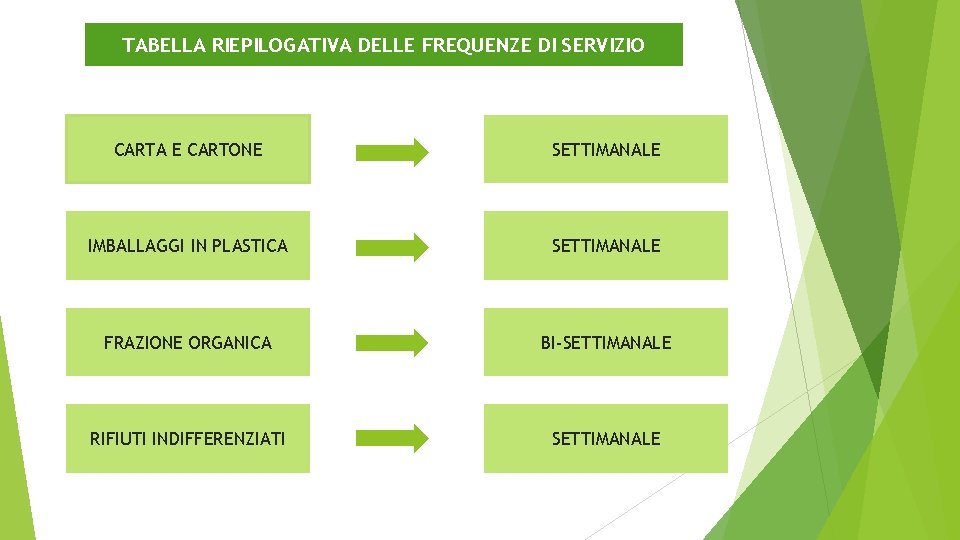 TABELLA RIEPILOGATIVA DELLE FREQUENZE DI SERVIZIO

CARTA E CARTONE

SETTIMANALE

IMBALLAGGI IN PLASTICA

SETTIMANALE

FRAZIONE ORGANICA

BI-SETTIMANALE

RIFIUTI INDIFFERENZIATI

SETTIMANALE